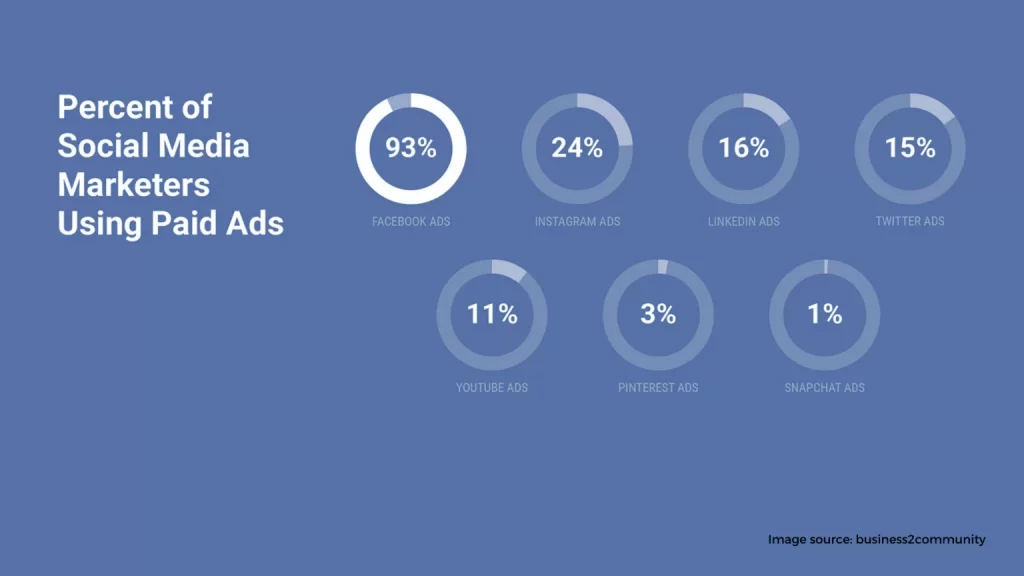 Percent of Social Media Marketers Using Paid Ads

93%
FACEBOOK ADS

24%
INSTAGRAM ADS

16%
LINKEDIN ADS

15%
TWITTER ADS

11%
YOUTUBE ADS

3%
PINTEREST ADS

1%
SNAPCHAT ADS

Image source: business2community